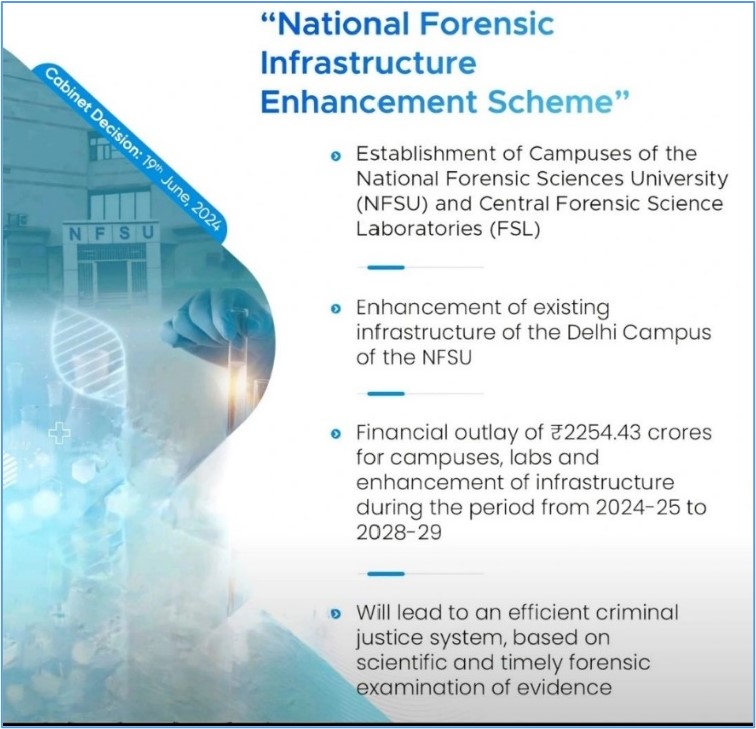 Cabinet Decision: 19th June, 2024

NFSU

"National Forensic Infrastructure Enhancement Scheme"

Establishment of Campuses of the National Forensic Sciences University (NFSU) and Central Forensic Science Laboratories (FSL)

Enhancement of existing infrastructure of the Delhi Campus of the NFSU

Financial outlay of ₹2254.43 crores for campuses, labs and enhancement of infrastructure during the period from 2024-25 to 2028-29

Will lead to an efficient criminal justice system, based on scientific and timely forensic examination of evidence